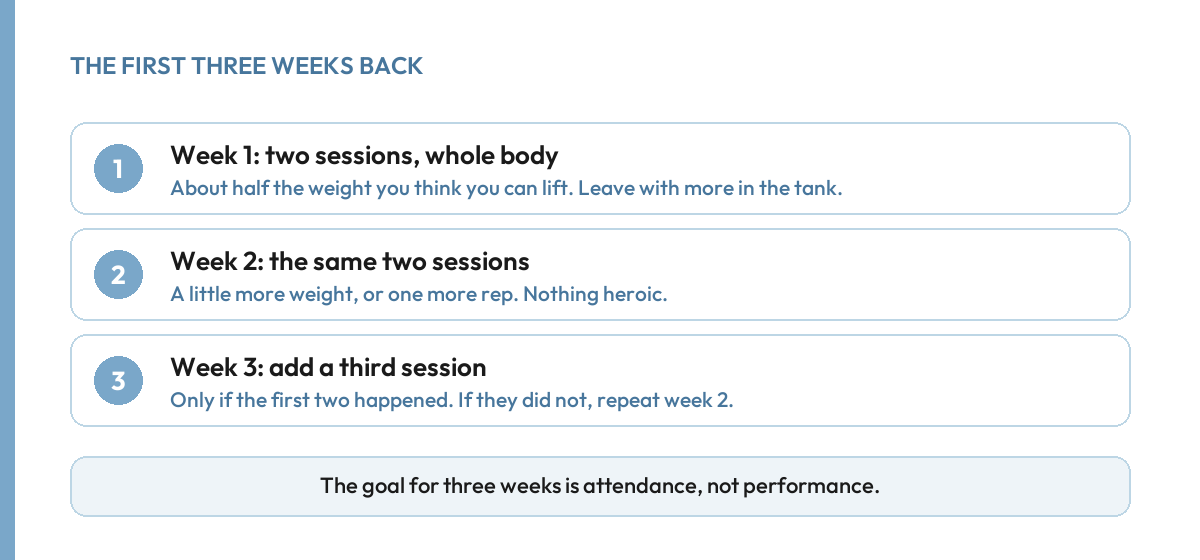 THE FIRST THREE WEEKS BACK

1

Week 1: two sessions, whole body

About half the weight you think you can lift. Leave with more in the tank.

2

Week 2: the same two sessions

A little more weight, or one more rep. Nothing heroic.

3

Week 3: add a third session

Only if the first two happened. If they did not, repeat week 2.

The goal for three weeks is attendance, not performance.